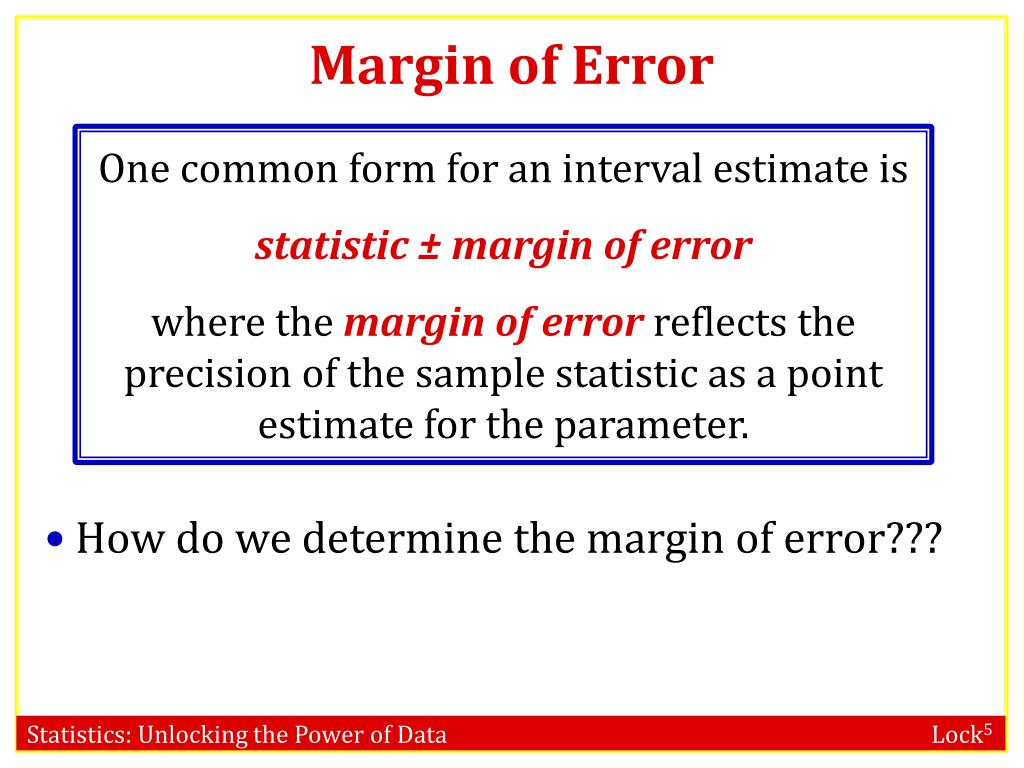 Margin of Error

One common form for an interval estimate is

statistic ± margin of error

where the margin of error reflects the precision of the sample statistic as a point estimate for the parameter.

• How do we determine the margin of error???

Statistics: Unlocking the Power of Data

Lock$^5$